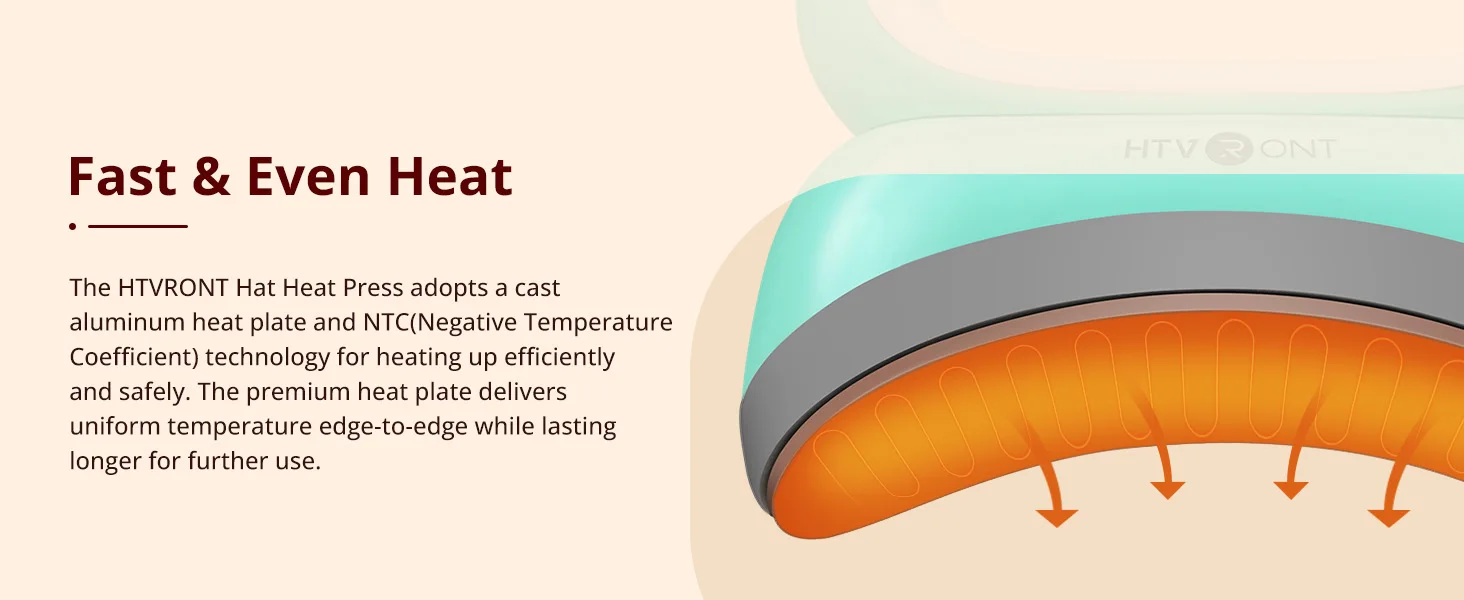 Fast & Even Heat

The HTVRONT Hat Heat Press adopts a cast aluminum heat plate and NTC(Negative Temperature Coefficient) technology for heating up efficiently and safely. The premium heat plate delivers uniform temperature edge-to-edge while lasting longer for further use.

HTVRONT